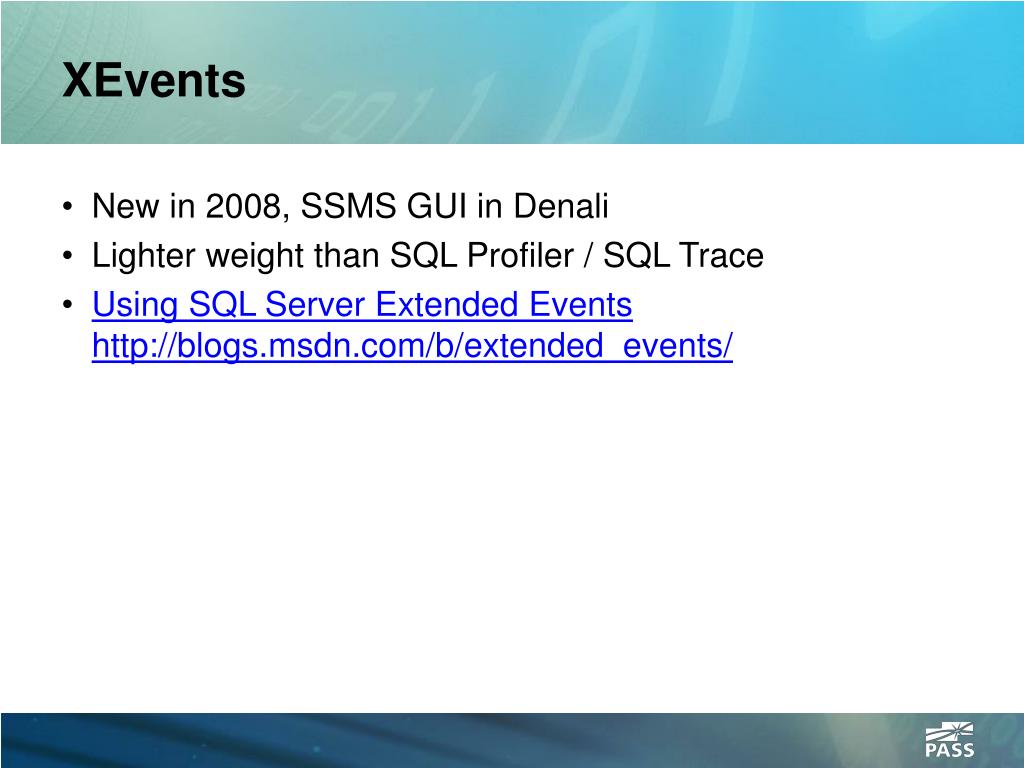 XEvents

• New in 2008, SSMS GUI in Denali
• Lighter weight than SQL Profiler / SQL Trace
• Using SQL Server Extended Events http://blogs.msdn.com/b/extended_events/

PASS